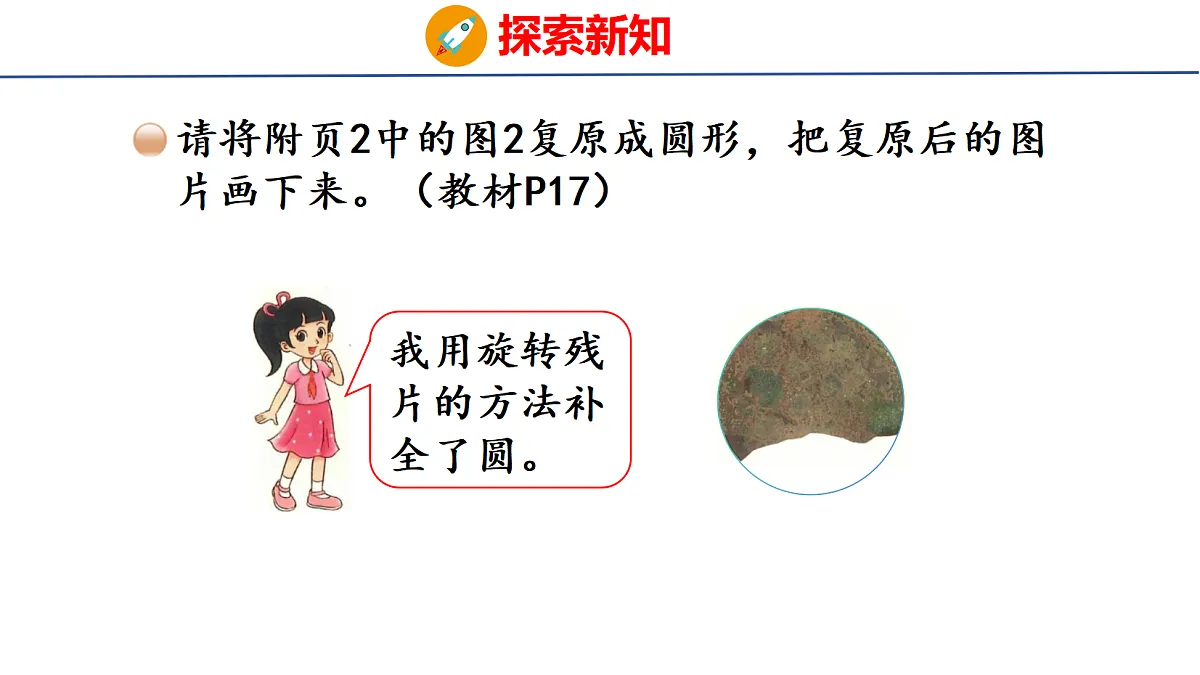 探索新知

请将附页2中的图2复原成圆形，把复原后的图片画下来。（教材P17）

我用旋转残片的方法补全了圆。